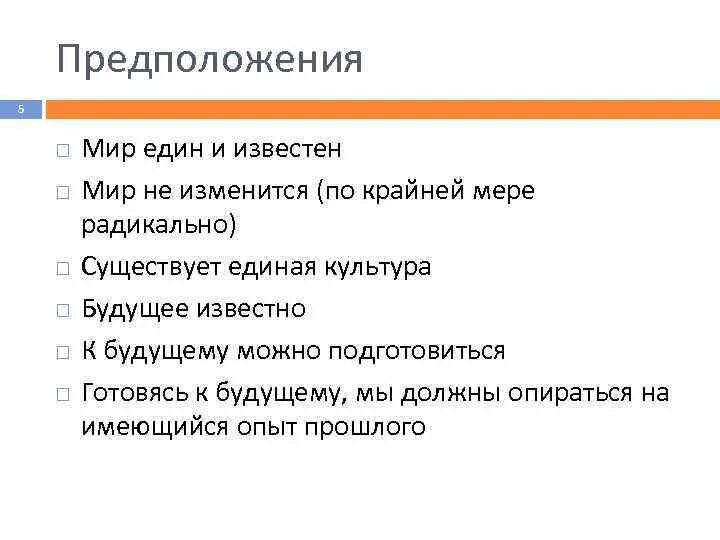 Предположения

5

□ Мир един и известен

□ Мир не изменится (по крайней мере радикально)

□ Существует единая культура

□ Будущее известно

□ К будущему можно подготовиться

□ Готовясь к будущему, мы должны опираться на имеющийся опыт прошлого